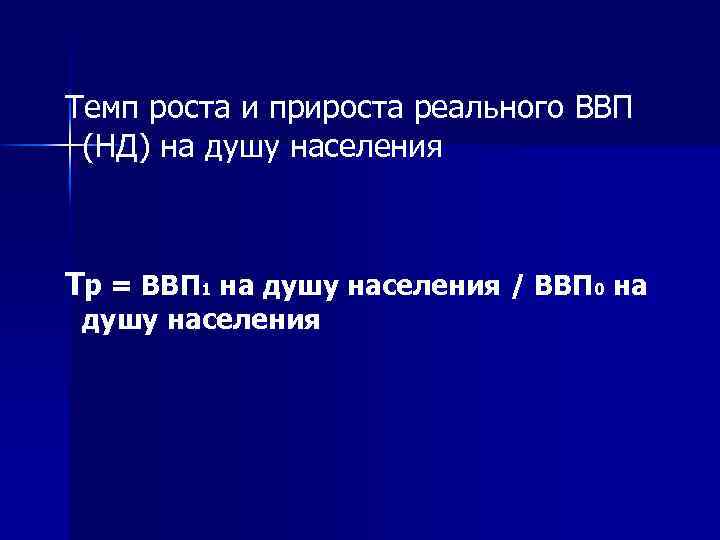 Темп роста и прироста реального ВВП (НД) на душу населения

Тр = ВВП$_1$ на душу населения / ВВП$_0$ на душу населения